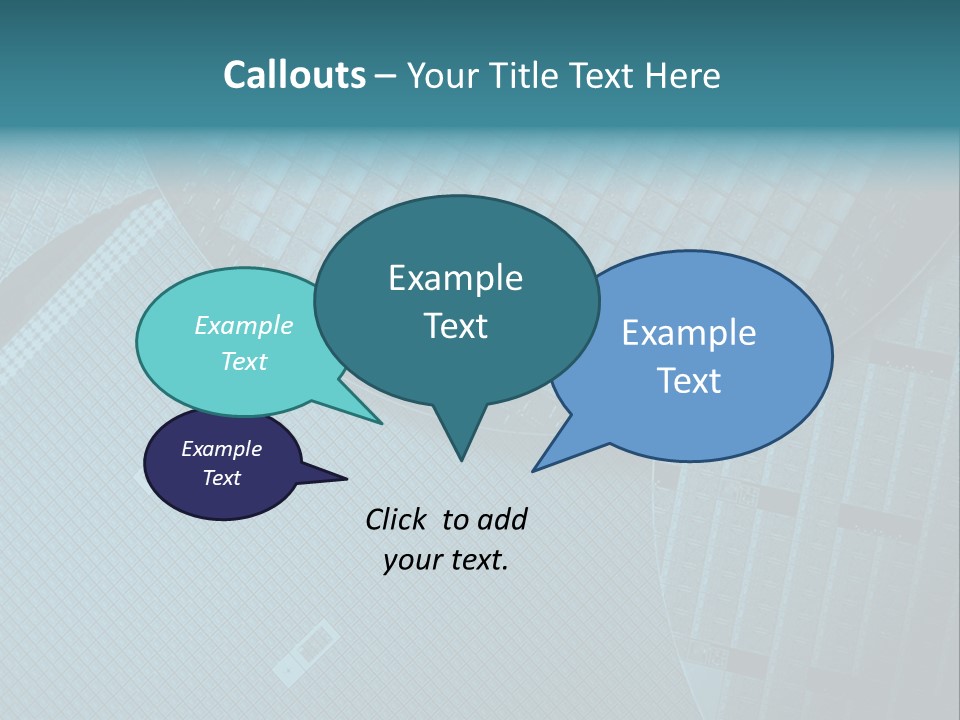 Callouts – Your Title Text Here

Example Text

Example Text

Example Text

Example Text

Click to add your text.